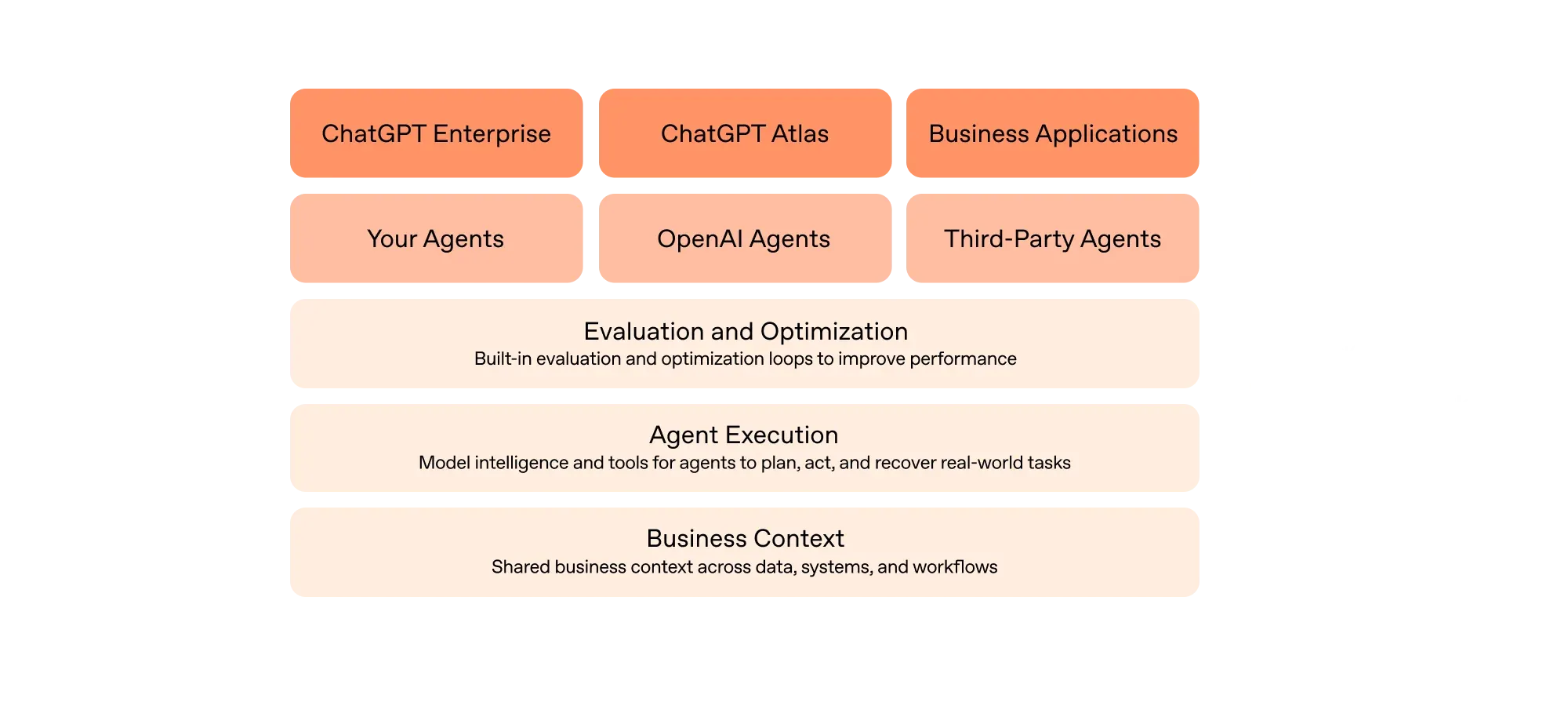 ChatGPT Enterprise

ChatGPT Atlas

Business Applications

Your Agents

OpenAI Agents

Third-Party Agents

Evaluation and Optimization
Built-in evaluation and optimization loops to improve performance

Agent Execution
Model intelligence and tools for agents to plan, act, and recover real-world tasks

Business Context
Shared business context across data, systems, and workflows